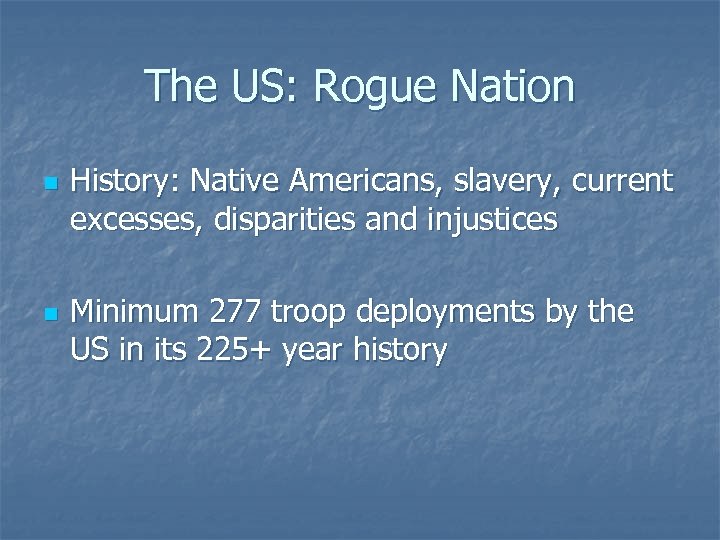 The US: Rogue Nation

History: Native Americans, slavery, current excesses, disparities and injustices

Minimum 277 troop deployments by the US in its 225+ year history